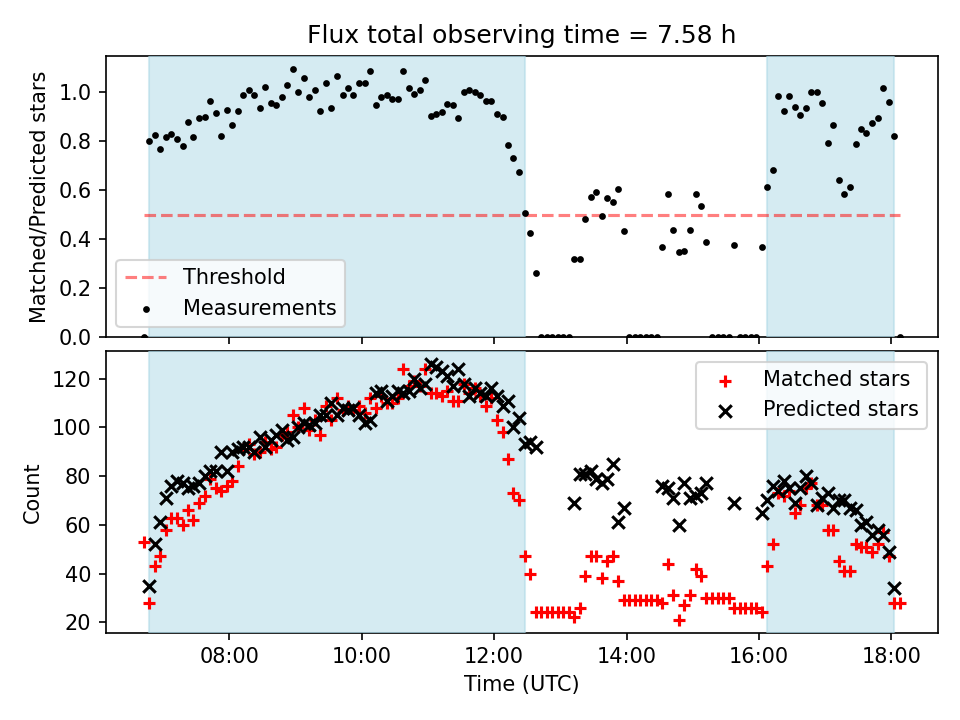 Flux total observing time = 7.58 h

Matched/Predicted stars

1.0
0.8
0.6
0.4
0.2
0.0

Threshold
Measurements

Count

120
100
80
60
40
20

Matched stars
Predicted stars

08:00
10:00
12:00
14:00
16:00
18:00

Time (UTC)